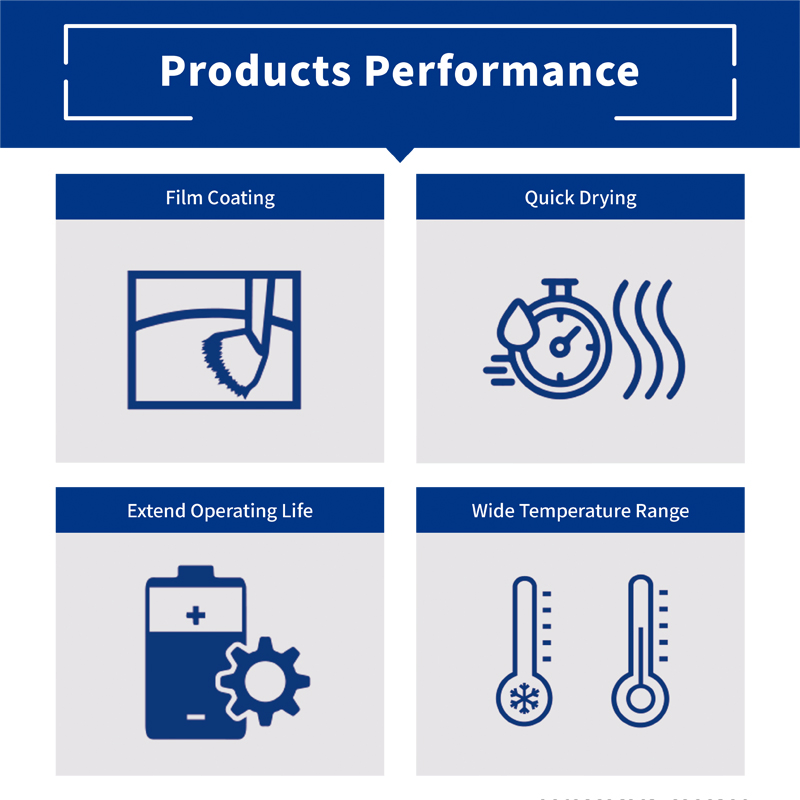 Products Performance

Film Coating

Quick Drying

Extend Operating Life

Wide Temperature Range